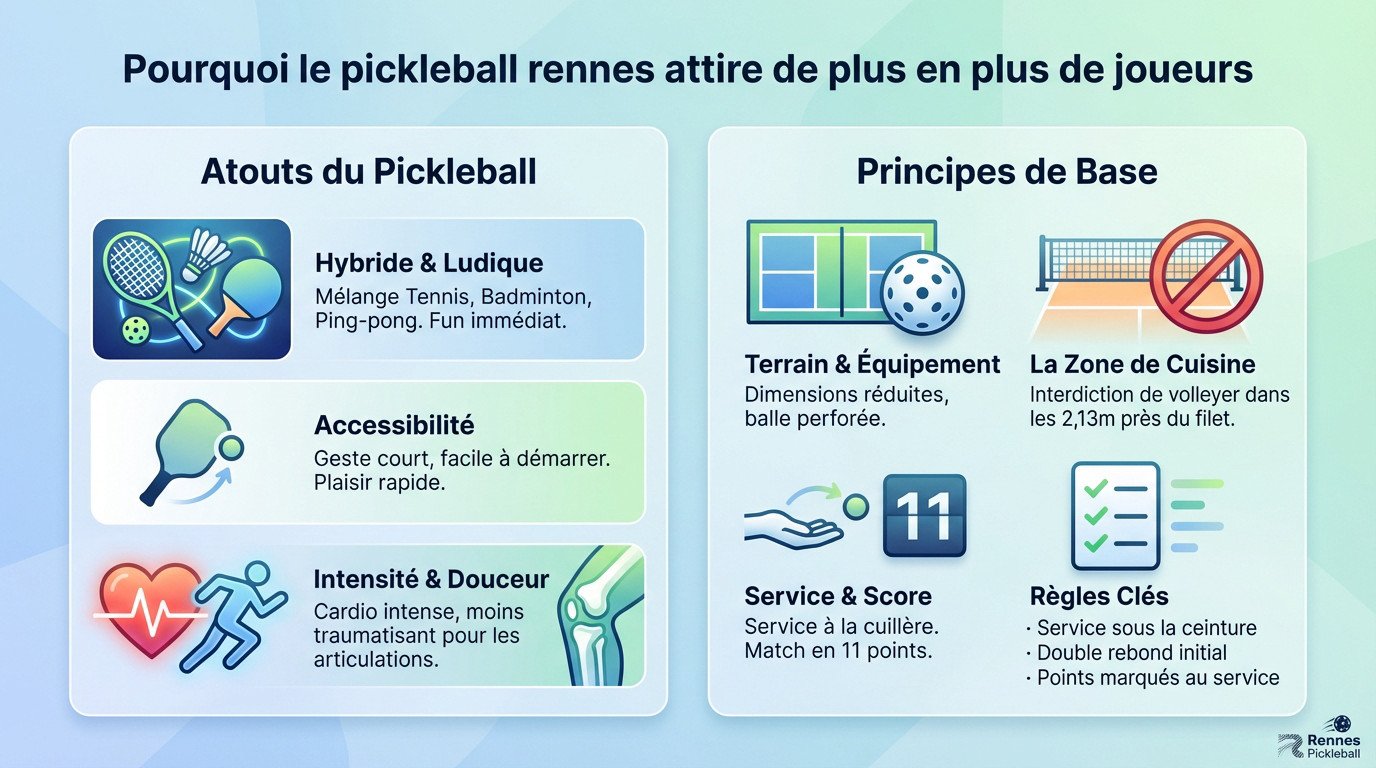 Pourquoi le pickleball rennes attire de plus en plus de joueurs

Atouts du Pickleball

Hybride & Ludique
Mélange Tennis, Badminton, Ping-pong. Fun immédiat.

Accessibilité
Geste court, facile à démarrer. Plaisir rapide.

Intensité & Douceur
Cardio intense, moins traumatisant pour les articulations.

Principes de Base

Terrain & Équipement
Dimensions réduites, balle perforée.

La Zone de Cuisine
Interdiction de volleyer dans les 2,13m près du filet.

11

Service & Score
Service à la cuillère. Match en 11 points.

Règles Clés
· Service sous la ceinture
· Double rebond initial
· Points marqués au service

Rennes Pickleball